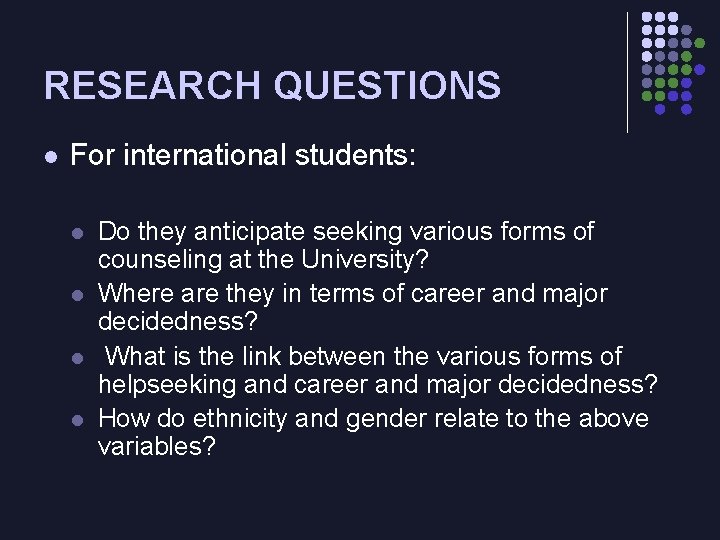 RESEARCH QUESTIONS

• For international students:

• Do they anticipate seeking various forms of counseling at the University?
• Where are they in terms of career and major decidedness?
• What is the link between the various forms of helpseeking and career and major decidedness?
• How do ethnicity and gender relate to the above variables?